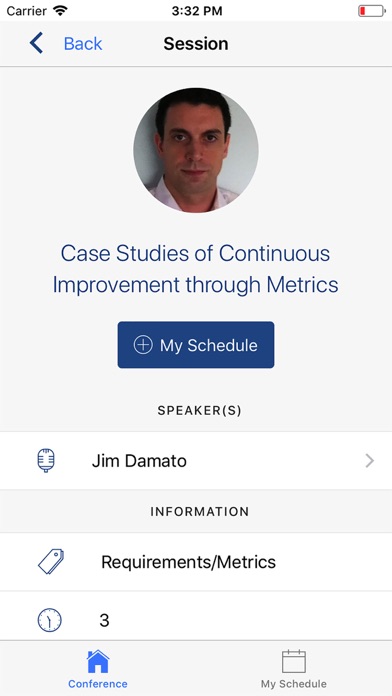 Carrier 3:32 PM

Back Session

Case Studies of Continuous Improvement through Metrics

My Schedule

SPEAKER(S)

Jim Damato

INFORMATION

Requirements/Metrics

3

Conference My Schedule